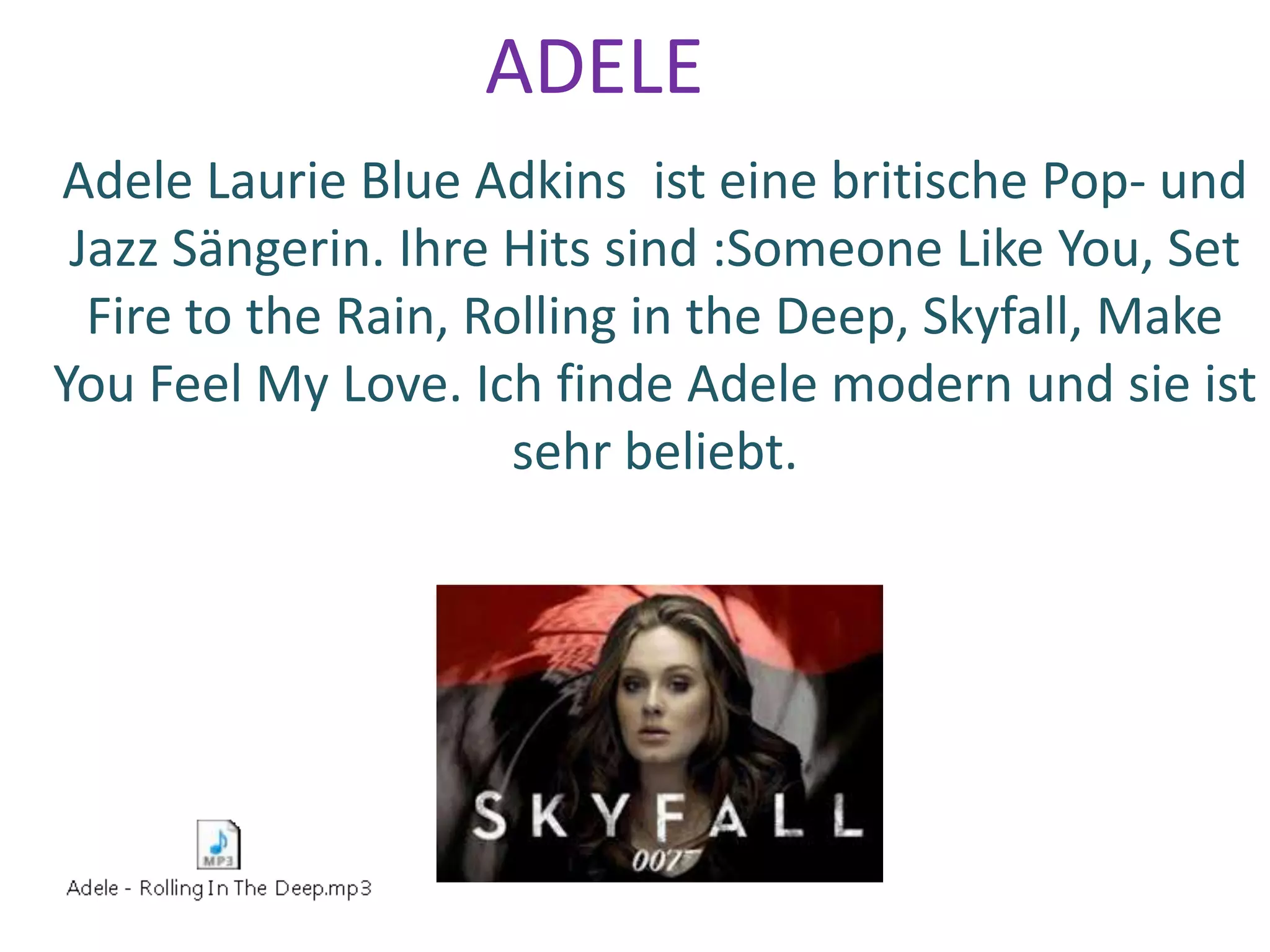 ADELE

Adele Laurie Blue Adkins  ist eine britische Pop- und Jazz Sängerin. Ihre Hits sind :Someone Like You, Set Fire to the Rain, Rolling in the Deep, Skyfall, Make You Feel My Love. Ich finde Adele modern und sie ist sehr beliebt.

MP3
Adele - Rolling In The Deep.mp3

SKYFALL
007